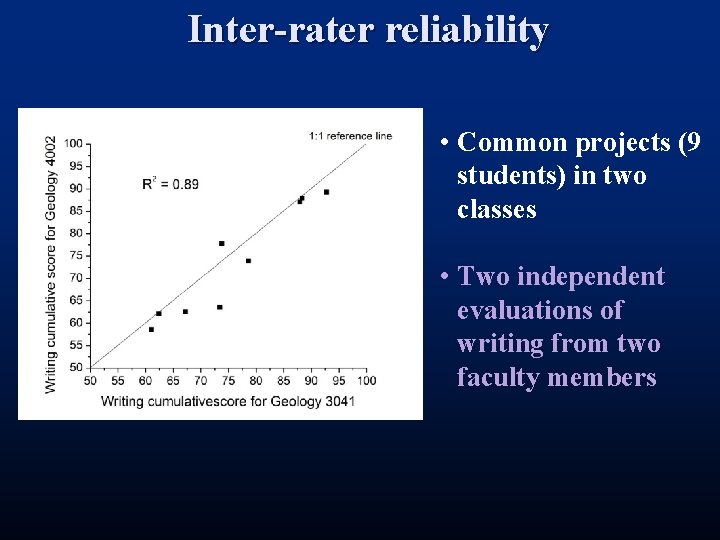 Inter-rater reliability

1:1 reference line

$R^2 = 0.89$

Writing cumulative score for Geology 4002

100
95
90
85
80
75
70
65
60
55
50

50 55 60 65 70 75 80 85 90 95 100

Writing cumulativescore for Geology 3041

• Common projects (9 students) in two classes

• Two independent evaluations of writing from two faculty members